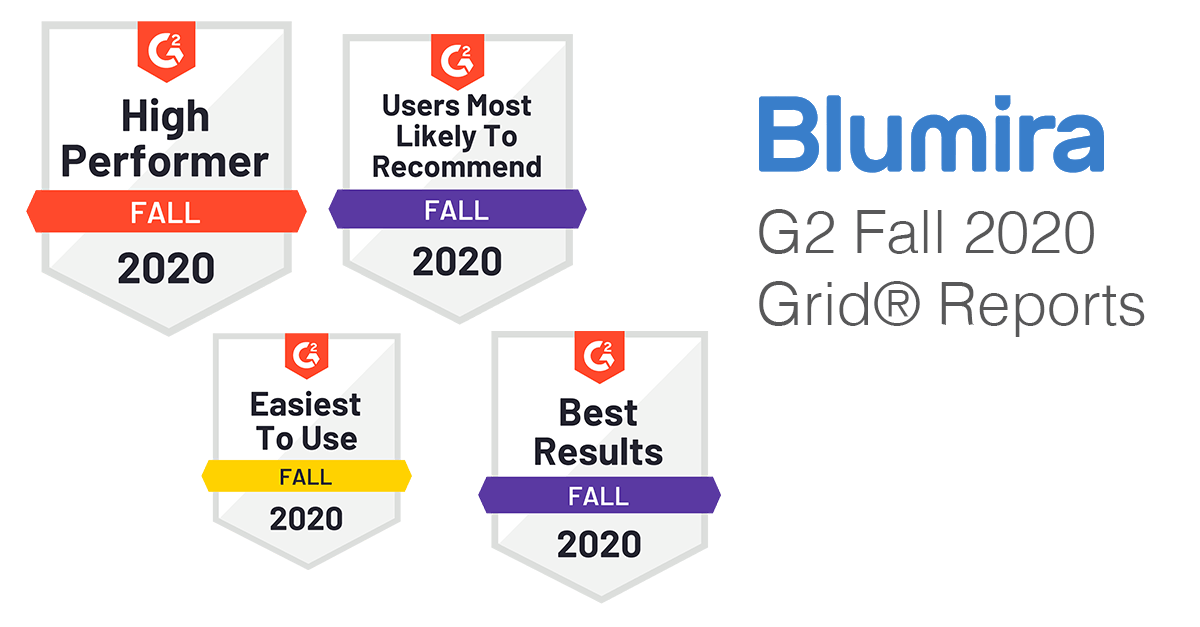 G2
High Performer
FALL
2020

G2
Users Most Likely To Recommend
FALL
2020

G2
Easiest To Use
FALL
2020

G2
Best Results
FALL
2020

Blumira
G2 Fall 2020 Grid® Reports